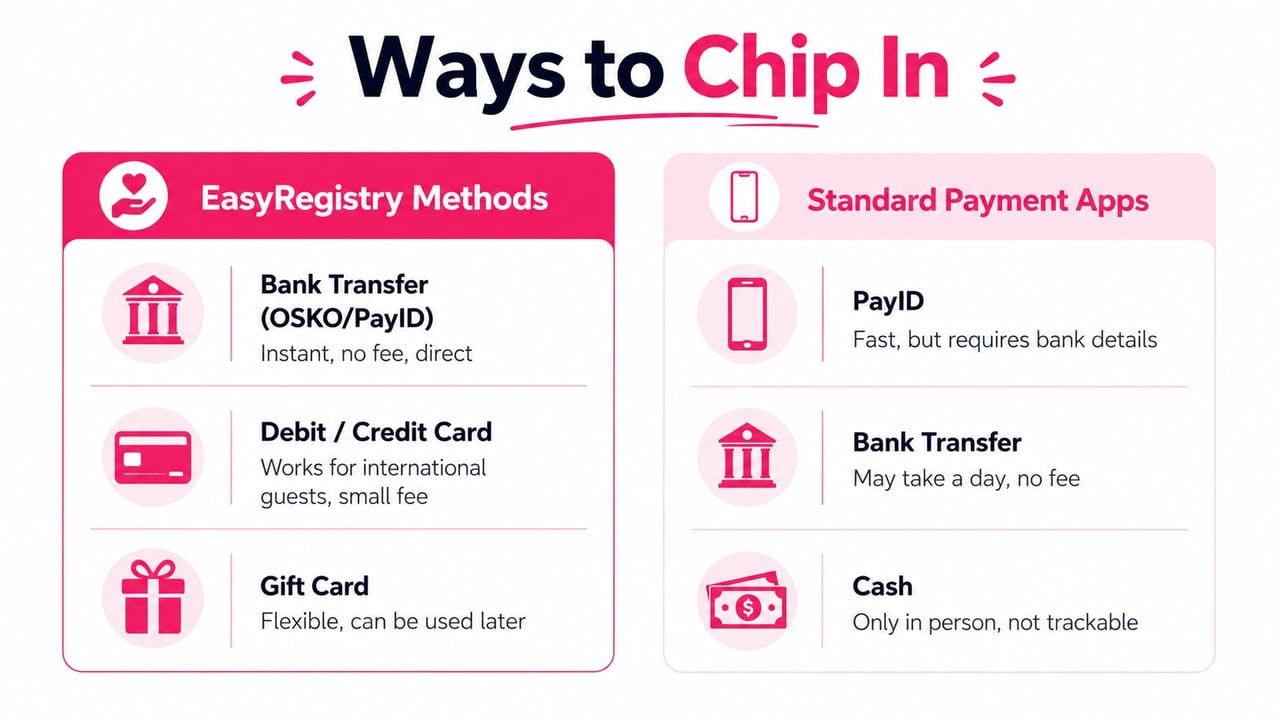 Ways to Chip In

EasyRegistry Methods

Bank Transfer (OSKO/PayID)
Instant, no fee, direct

Debit / Credit Card
Works for international guests, small fee

Gift Card
Flexible, can be used later

Standard Payment Apps

PayID
Fast, but requires bank details

Bank Transfer
May take a day, no fee

Cash
Only in person, not trackable